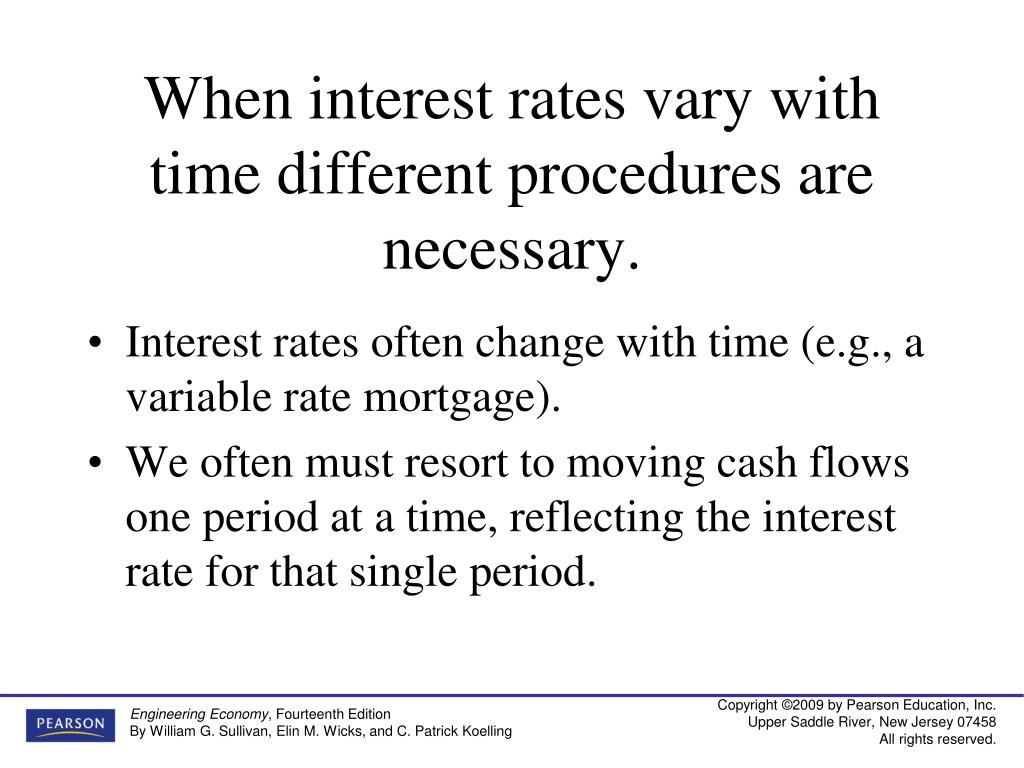 When interest rates vary with time different procedures are necessary.

• Interest rates often change with time (e.g., a variable rate mortgage).
• We often must resort to moving cash flows one period at a time, reflecting the interest rate for that single period.

PEARSON

Engineering Economy, Fourteenth Edition
By William G. Sullivan, Elin M. Wicks, and C. Patrick Koelling

Copyright ©2009 by Pearson Education, Inc.
Upper Saddle River, New Jersey 07458
All rights reserved.